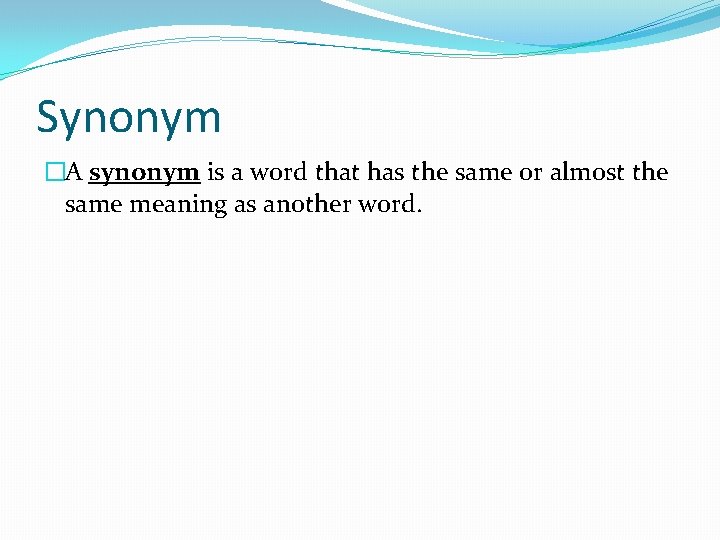 Synonym

A synonym is a word that has the same or almost the same meaning as another word.